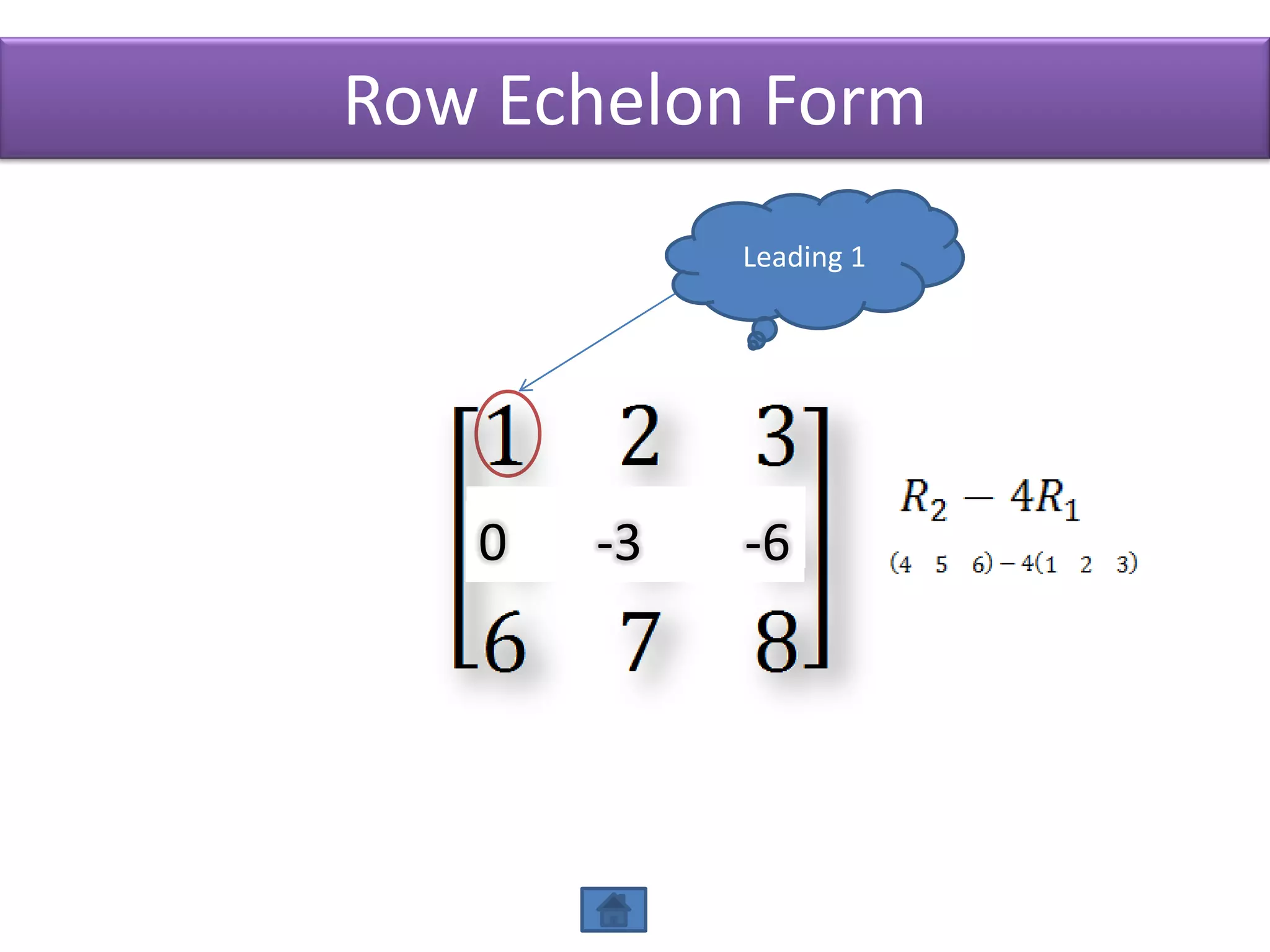 Row Echelon Form

Leading 1

$\begin{bmatrix} 1 & 2 & 3 \\ 0 & -3 & -6 \\ 6 & 7 & 8 \end{bmatrix}$

$R_2 - 4R_1$

$(4 \quad 5 \quad 6) - 4(1 \quad 2 \quad 3)$